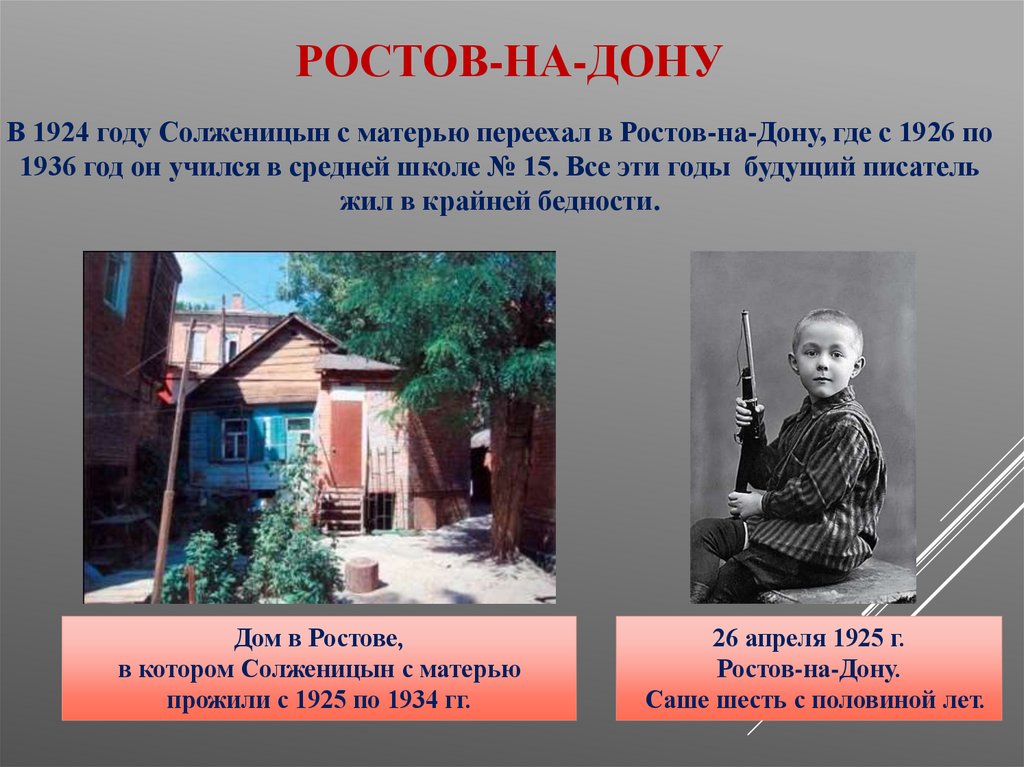 РОСТОВ-НА-ДОНУ

В 1924 году Солженицын с матерью переехал в Ростов-на-Дону, где с 1926 по 1936 год он учился в средней школе № 15. Все эти годы будущий писатель жил в крайней бедности.

Дом в Ростове, в котором Солженицын с матерью прожили с 1925 по 1934 гг.

26 апреля 1925 г. Ростов-на-Дону. Саше шесть с половиной лет.